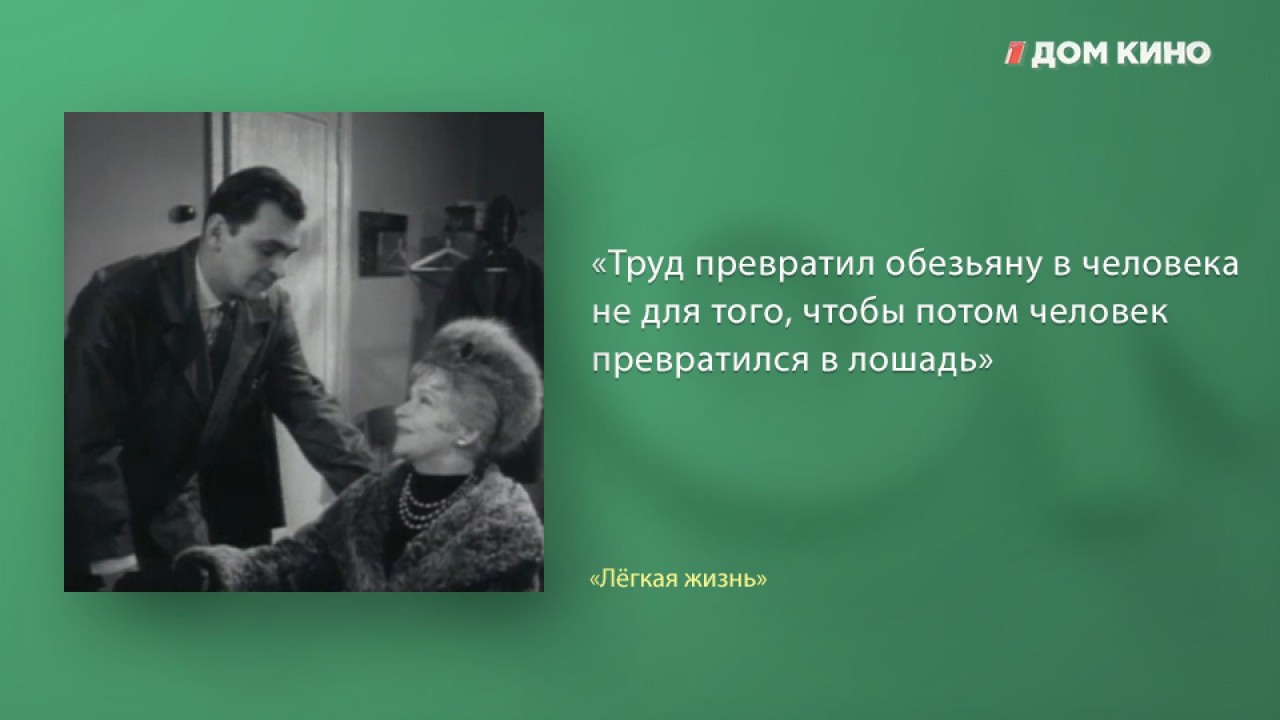 1 ДОМ КИНО

«Труд превратил обезьяну в человека не для того, чтобы потом человек превратился в лошадь»

«Лёгкая жизнь»